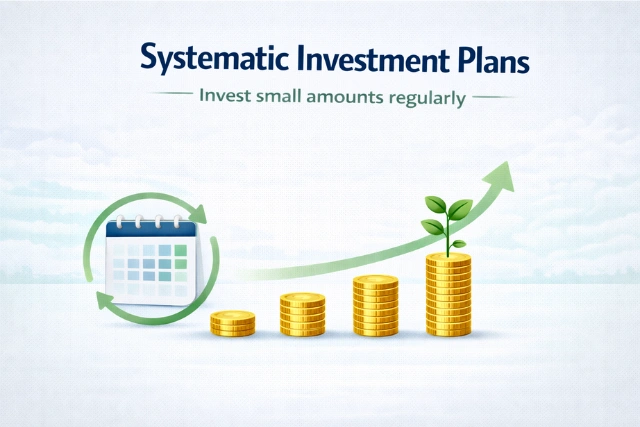 Systematic Investment Plans

Invest small amounts regularly